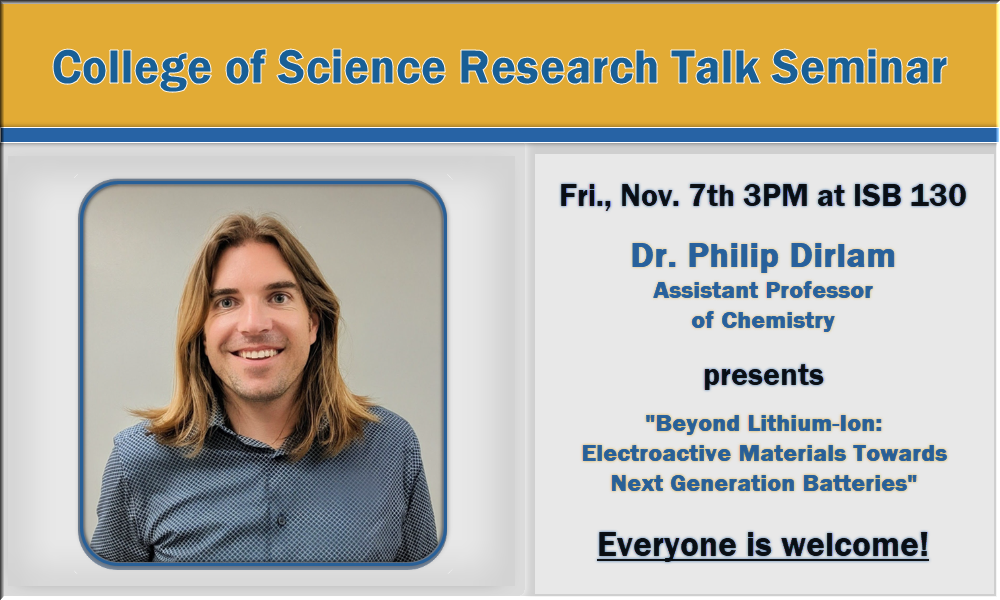 College of Science Research Talk Seminar

Fri., Nov. 7th 3PM at ISB 130

Dr. Philip Dirlam
Assistant Professor of Chemistry

presents

"Beyond Lithium-Ion: Electroactive Materials Towards Next Generation Batteries"

Everyone is welcome!